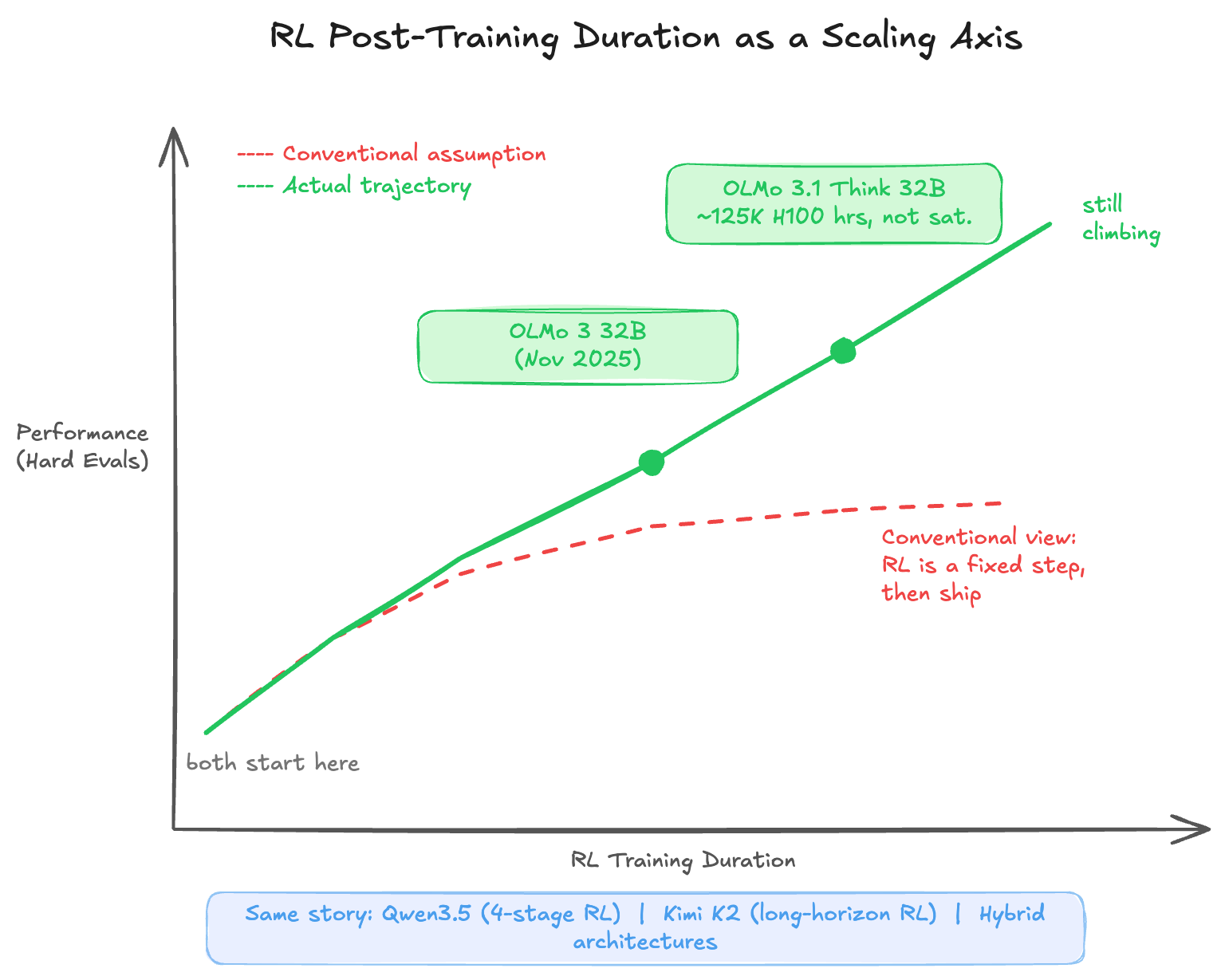 RL Post-Training Duration as a Scaling Axis

---- Conventional assumption
---- Actual trajectory

OLMo 3.1 Think 32B
~125K H100 hrs, not sat.

still climbing

OLMo 3 32B
(Nov 2025)

Performance
(Hard Evals)

Conventional view:
RL is a fixed step,
then ship

both start here

RL Training Duration

Same story: Qwen3.5 (4-stage RL) | Kimi K2 (long-horizon RL) | Hybrid architectures